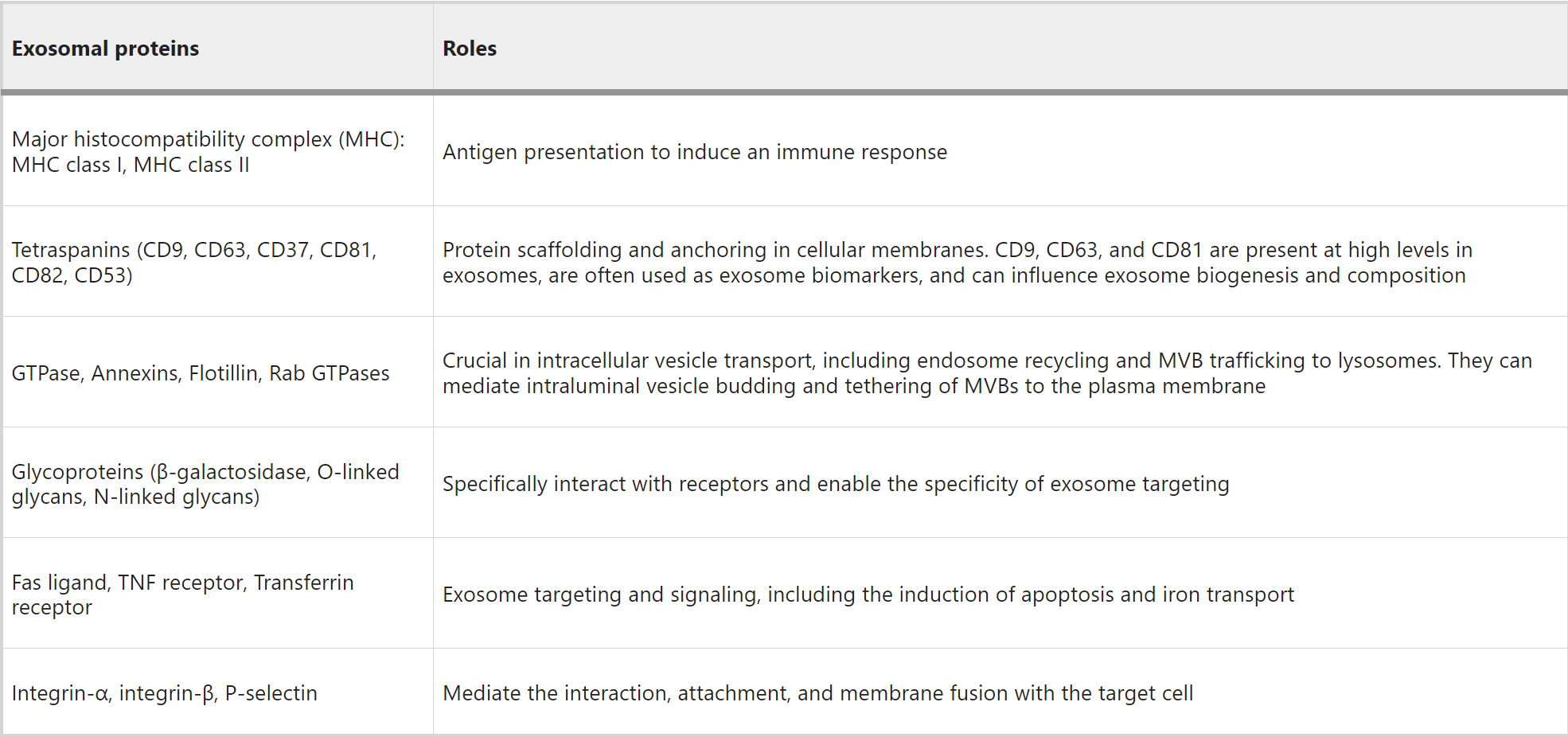 | Exosomal proteins | Roles |
|---|---|
| Major histocompatibility complex (MHC): MHC class I, MHC class II | Antigen presentation to induce an immune response |
| Tetraspanins (CD9, CD63, CD37, CD81, CD82, CD53) | Protein scaffolding and anchoring in cellular membranes. CD9, CD63, and CD81 are present at high levels in exosomes, are often used as exosome biomarkers, and can influence exosome biogenesis and composition |
| GTPase, Annexins, Flotillin, Rab GTPases | Crucial in intracellular vesicle transport, including endosome recycling and MVB trafficking to lysosomes. They can mediate intraluminal vesicle budding and tethering of MVBs to the plasma membrane |
| Glycoproteins (β-galactosidase, O-linked glycans, N-linked glycans) | Specifically interact with receptors and enable the specificity of exosome targeting |
| Fas ligand, TNF receptor, Transferrin receptor | Exosome targeting and signaling, including the induction of apoptosis and iron transport |
| Integrin-α, integrin-β, P-selectin | Mediate the interaction, attachment, and membrane fusion with the target cell |